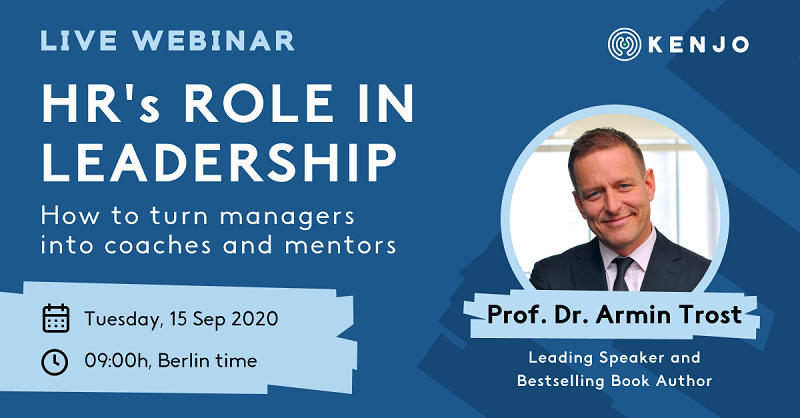 LIVE WEBINAR

KENJO

HR's ROLE IN LEADERSHIP

How to turn managers into coaches and mentors

Tuesday, 15 Sep 2020

09:00h, Berlin time

Prof. Dr. Armin Trost

Leading Speaker and Bestselling Book Author